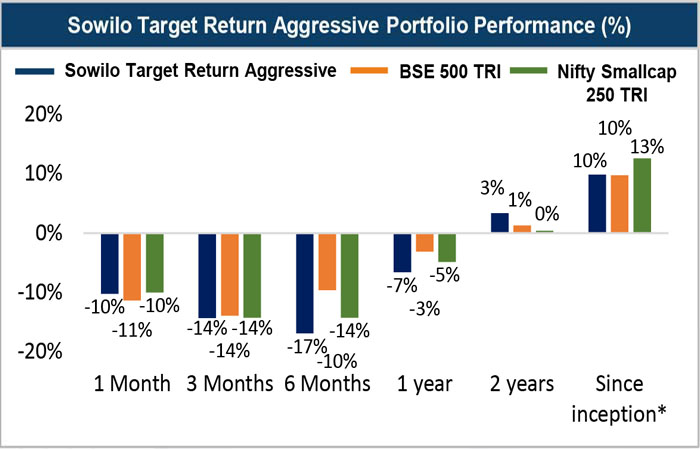 Sowilo Target Return Aggressive Portfolio Performance (%)

Sowilo Target Return Aggressive
BSE 500 TRI
Nifty Smallcap 250 TRI

20%
10%
0%
-10%
-20%

-10% -11% -10%
-14% -14% -14%
-17% -10% -14%
-7% -3% -5%
3% 1% 0%
10% 10% 13%

1 Month
3 Months
6 Months
1 year
2 years
Since inception*